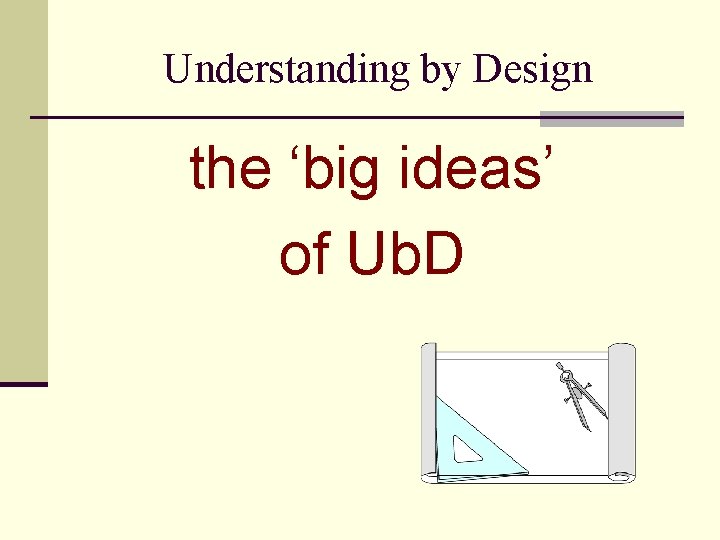 Understanding by Design

the ‘big ideas’ of UbD